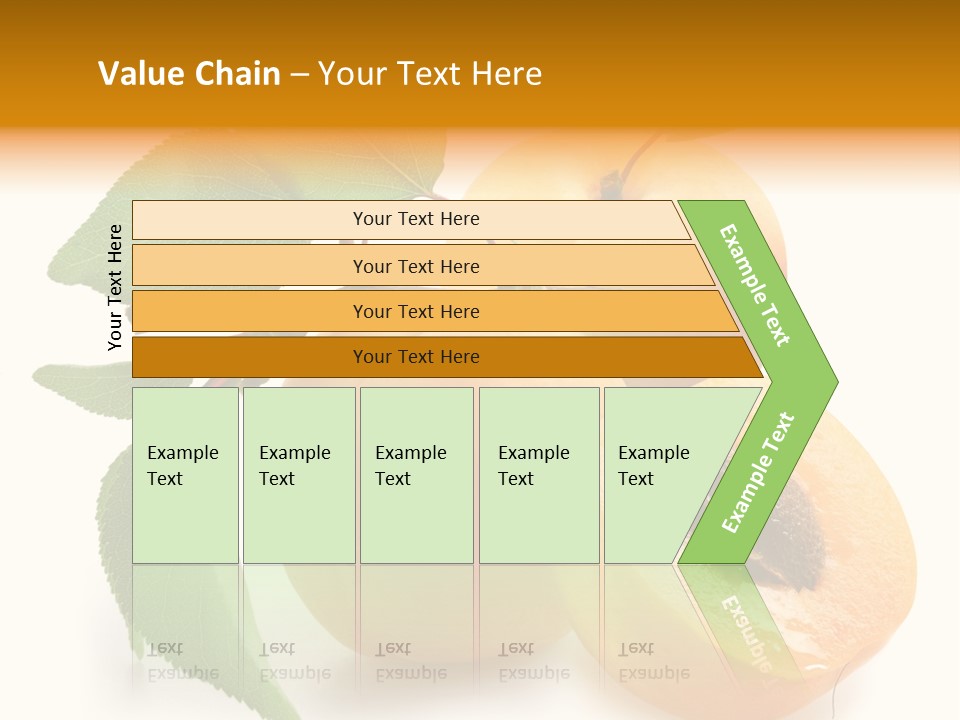 Value Chain – Your Text Here

Your Text Here

Your Text Here

Your Text Here

Your Text Here

Your Text Here

Example Text

Example Text

Example Text

Example Text

Example Text

Example Text

Example Text